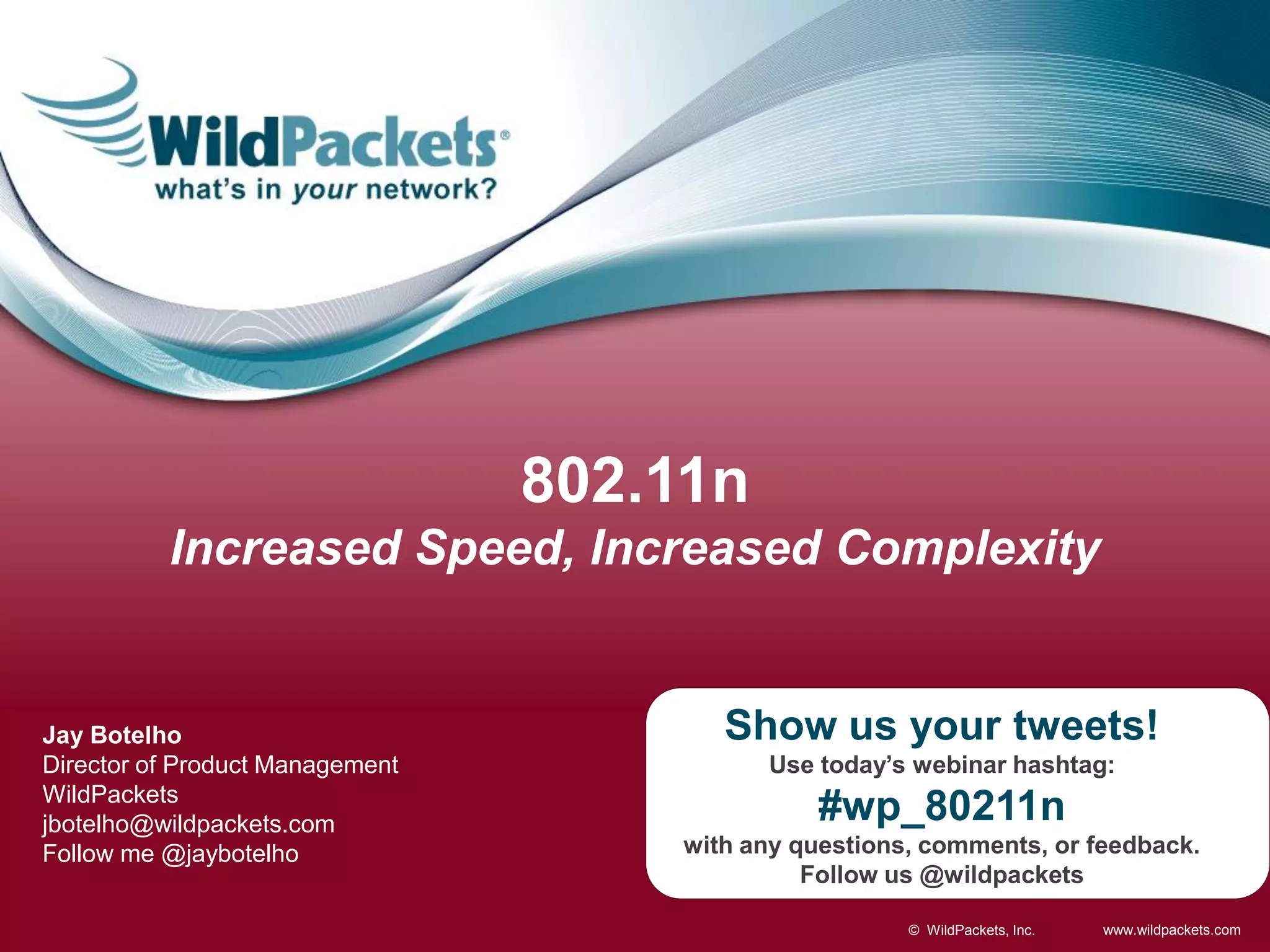 WildPackets®
what's in your network?

802.11n
Increased Speed, Increased Complexity

Jay Botelho
Director of Product Management
WildPackets
jbotelho@wildpackets.com
Follow me @jaybotelho

Show us your tweets!
Use today's webinar hashtag:
#wp_80211n
with any questions, comments, or feedback.
Follow us @wildpackets

© WildPackets, Inc. www.wildpackets.com